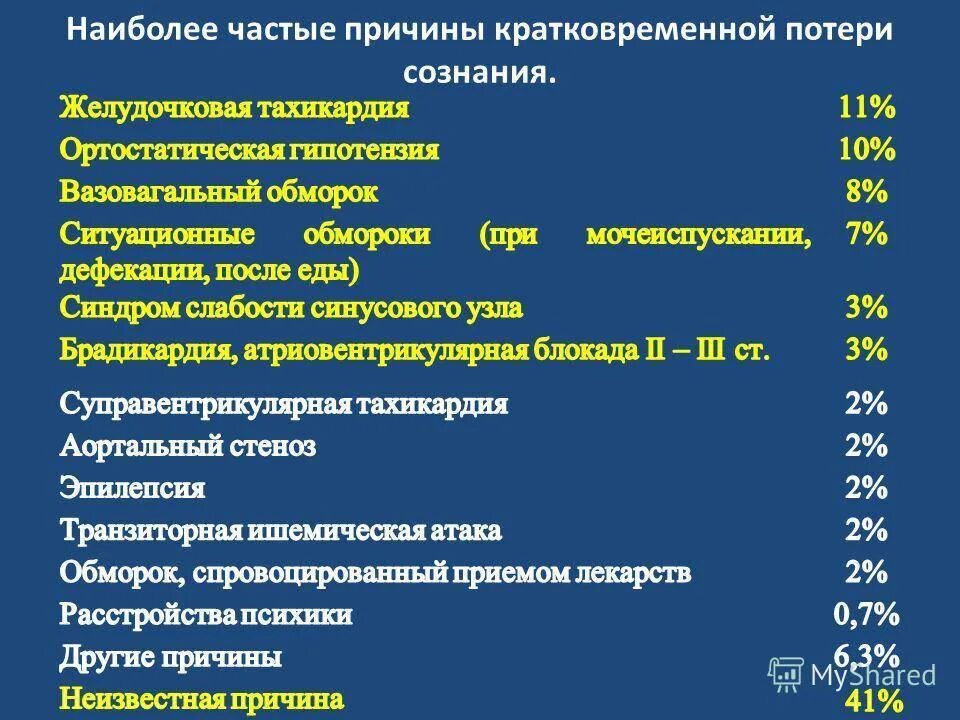 Наиболее частые причины кратковременной потери сознания.

| | |
|---|---|
| Желудочковая тахикардия | 11% |
| Ортостатическая гипотензия | 10% |
| Вазовагальный обморок | 8% |
| Ситуационные обмороки (при мочеиспускании, дефекации, после еды) | 7% |
| Синдром слабости синусового узла | 3% |
| Брадикардия, атриовентрикулярная блокада II – III ст. | 3% |
| Суправентрикулярная тахикардия | 2% |
| Аортальный стеноз | 2% |
| Эпилепсия | 2% |
| Транзиторная ишемическая атака | 2% |
| Обморок, спровоцированный приемом лекарств | 2% |
| Расстройства психики | 0,7% |
| Другие причины | 6,3% |
| Неизвестная причина | 41% |

MyShared